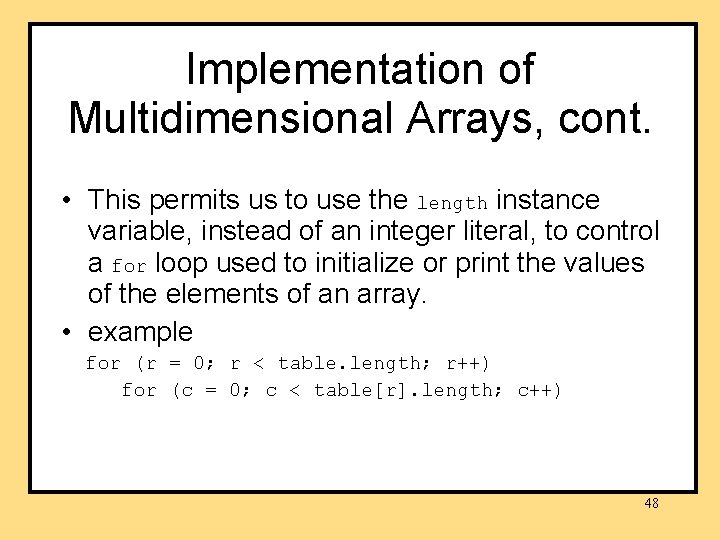 Implementation of Multidimensional Arrays, cont.

• This permits us to use the length instance variable, instead of an integer literal, to control a for loop used to initialize or print the values of the elements of an array.

• example

for (r = 0; r < table.length; r++)
    for (c = 0; c < table[r].length; c++)

48